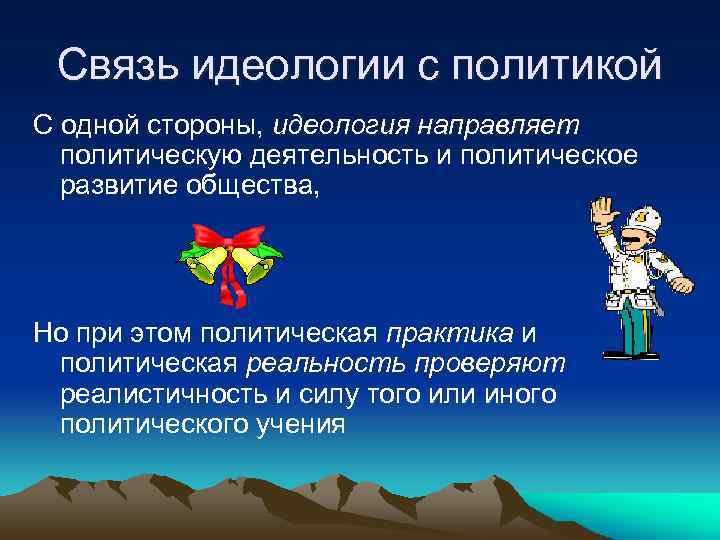 Связь идеологии с политикой

С одной стороны, идеология направляет политическую деятельность и политическое развитие общества,

Но при этом политическая практика и политическая реальность проверяют реалистичность и силу того или иного политического учения